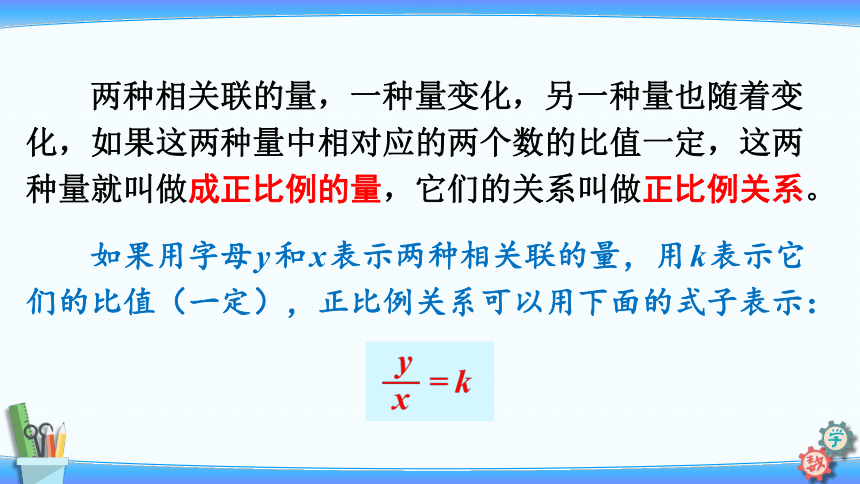 两种相关联的量，一种量变化，另一种量也随着变化，如果这两种量中相对应的两个数的比值一定，这两种量就叫做成正比例的量，它们的关系叫做正比例关系。

如果用字母$y$和$x$表示两种相关联的量，用$k$表示它们的比值（一定），正比例关系可以用下面的式子表示：

$\frac{y}{x}=k$

学
数